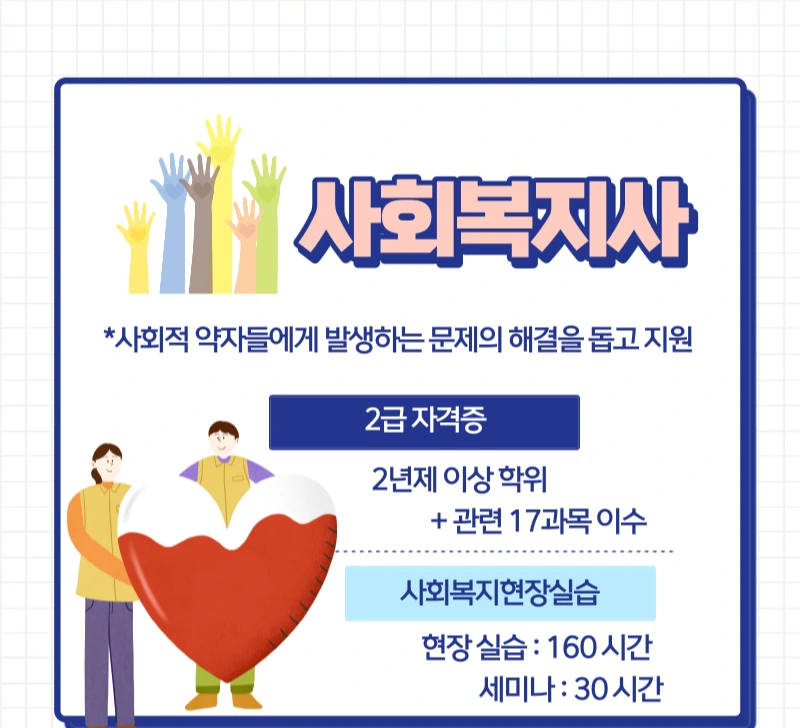 사회복지사

*사회적 약자들에게 발생하는 문제의 해결을 돕고 지원

2급 자격증

2년제 이상 학위
+ 관련 17과목 이수

사회복지현장실습

현장 실습 : 160 시간
세미나 : 30 시간